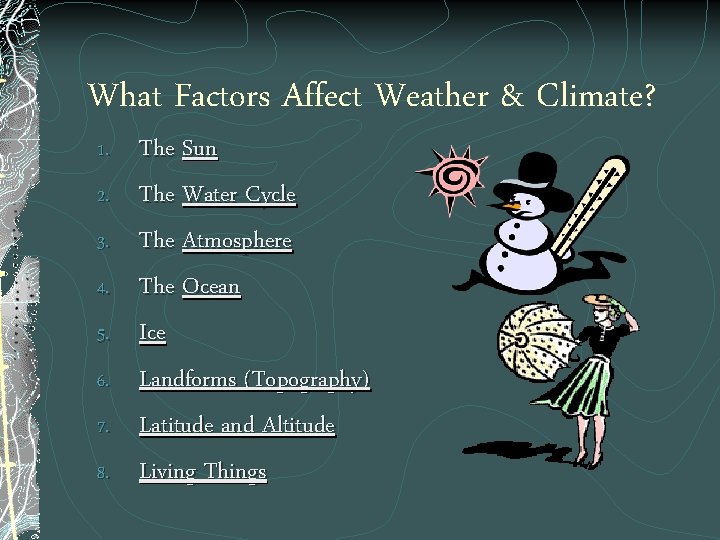 What Factors Affect Weather & Climate?

1. The Sun
2. The Water Cycle
3. The Atmosphere
4. The Ocean
5. Ice
6. Landforms (Topography)
7. Latitude and Altitude
8. Living Things